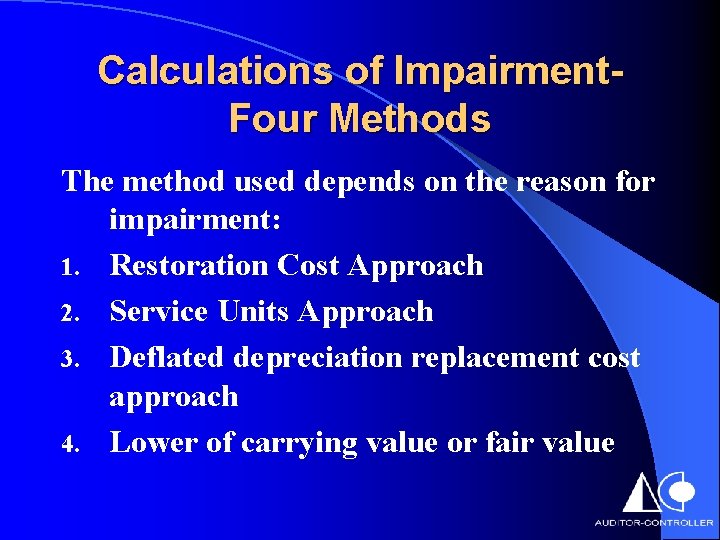 Calculations of Impairment-
Four Methods

The method used depends on the reason for impairment:

1. Restoration Cost Approach
2. Service Units Approach
3. Deflated depreciation replacement cost approach
4. Lower of carrying value or fair value

AUDITOR-CONTROLLER